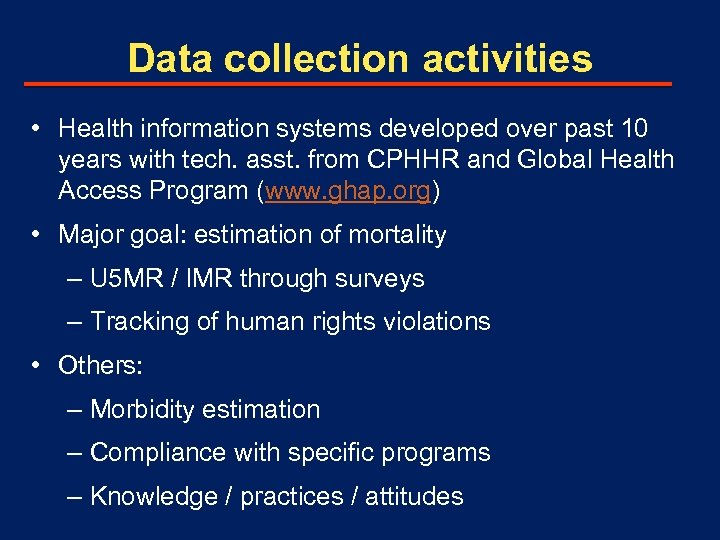 Data collection activities

• Health information systems developed over past 10 years with tech. asst. from CPHHR and Global Health Access Program (www.ghap.org)

• Major goal: estimation of mortality

– U5MR / IMR through surveys

– Tracking of human rights violations

• Others:

– Morbidity estimation

– Compliance with specific programs

– Knowledge / practices / attitudes